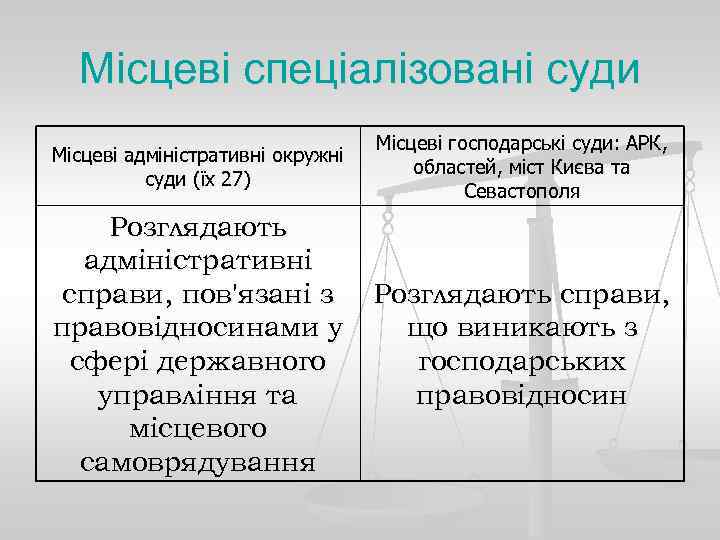 Місцеві спеціалізовані суди

| Місцеві адміністративні окружні суди (їх 27) | Місцеві господарські суди: АРК, областей, міст Києва та Севастополя |
|---|---|
| Розглядають адміністративні справи, пов'язані з правовідносинами у сфері державного управління та місцевого самоврядування | Розглядають справи, що виникають з господарських правовідносин |